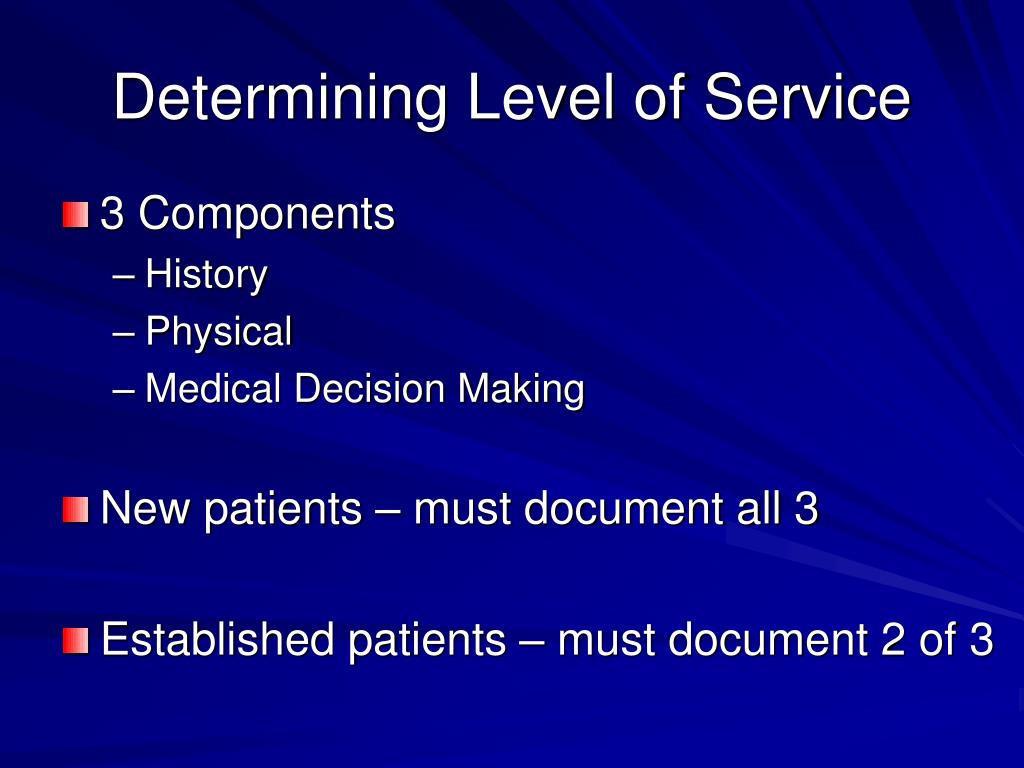 Determining Level of Service

3 Components
– History
– Physical
– Medical Decision Making

New patients – must document all 3

Established patients – must document 2 of 3